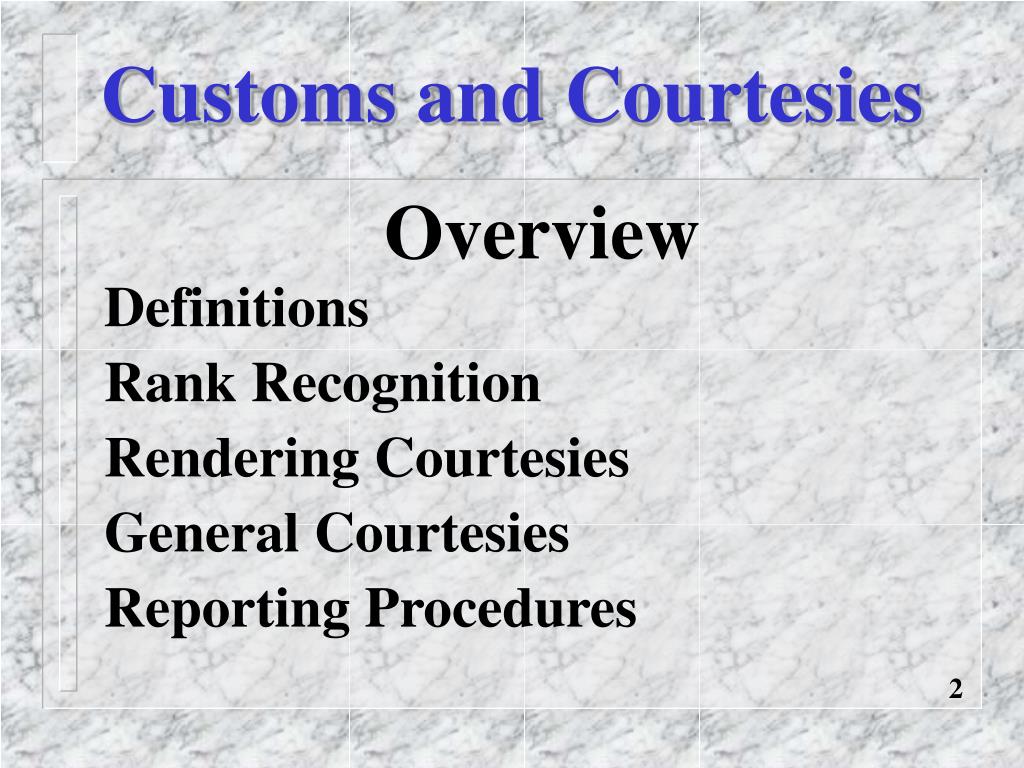 Customs and Courtesies

Overview

Definitions

Rank Recognition

Rendering Courtesies

General Courtesies

Reporting Procedures

2